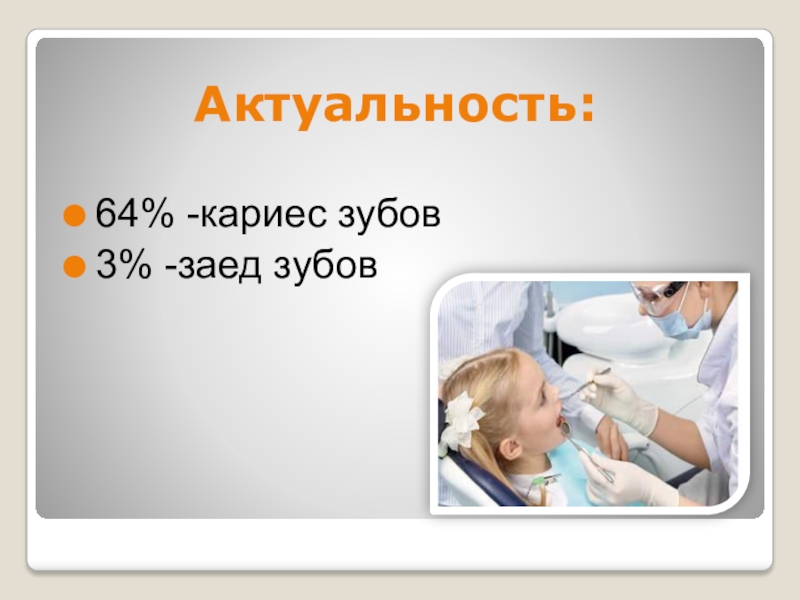 Актуальность:

64% -кариес зубов

3% -заед зубов